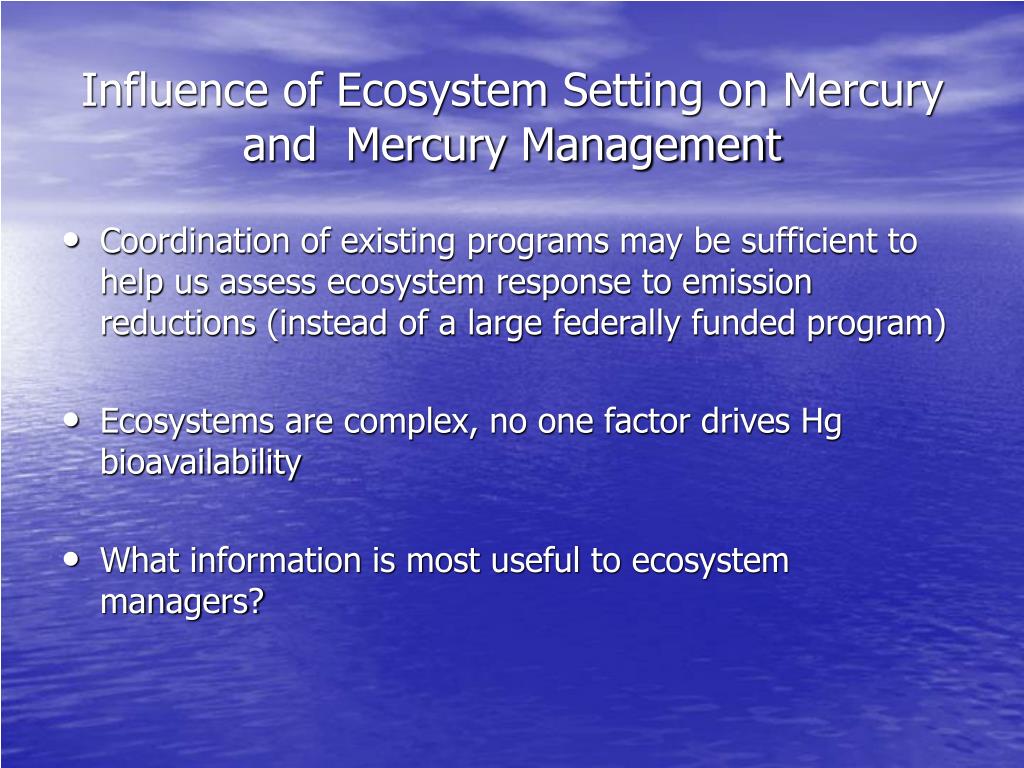 Influence of Ecosystem Setting on Mercury and Mercury Management

• Coordination of existing programs may be sufficient to help us assess ecosystem response to emission reductions (instead of a large federally funded program)

• Ecosystems are complex, no one factor drives Hg bioavailability

• What information is most useful to ecosystem managers?